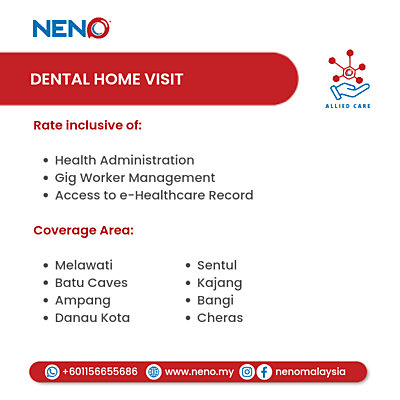 NENO

DENTAL HOME VISIT

ALLIED CARE

Rate inclusive of:

• Health Administration
• Gig Worker Management
• Access to e-Healthcare Record

Coverage Area:

• Melawati
• Batu Caves
• Ampang
• Danau Kota

• Sentul
• Kajang
• Bangi
• Cheras

+601156655686 www.neno.my nenomalaysia